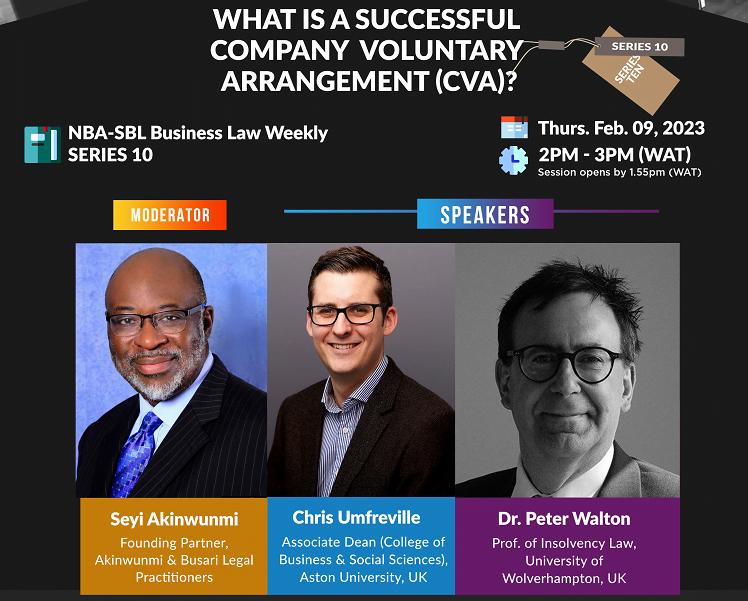 WHAT IS A SUCCESSFUL COMPANY VOLUNTARY ARRANGEMENT (CVA)?

SERIES 10

SERIES TEN

NBA-SBL Business Law Weekly
SERIES 10

Thurs. Feb. 09, 2023

2PM - 3PM (WAT)
Session opens by 1.55pm (WAT)

MODERATOR

SPEAKERS

Seyi Akinwunmi
Founding Partner, Akinwunmi & Busari Legal Practitioners

Chris Umfreville
Associate Dean (College of Business & Social Sciences), Aston University, UK

Dr. Peter Walton
Prof. of Insolvency Law, University of Wolverhampton, UK